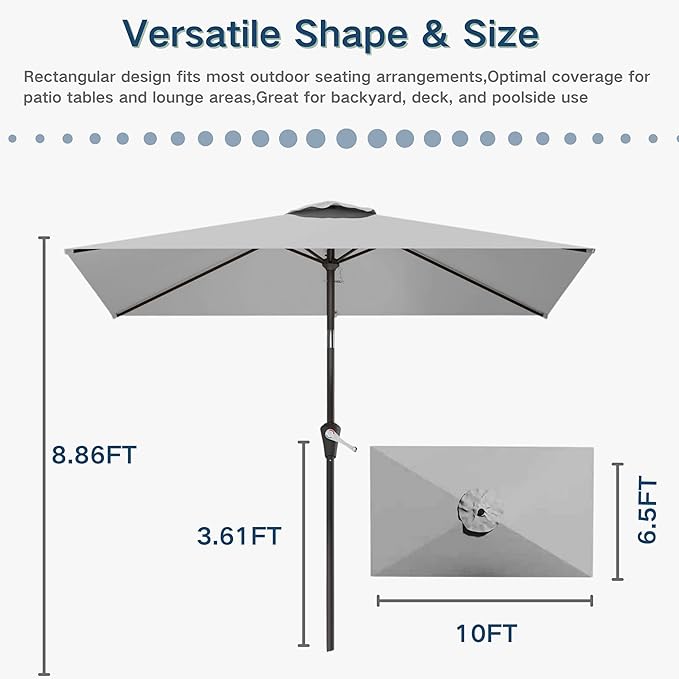 Versatile Shape & Size

Rectangular design fits most outdoor seating arrangements,Optimal coverage for patio tables and lounge areas,Great for backyard, deck, and poolside use

8.86FT

3.61FT

6.5FT

10FT